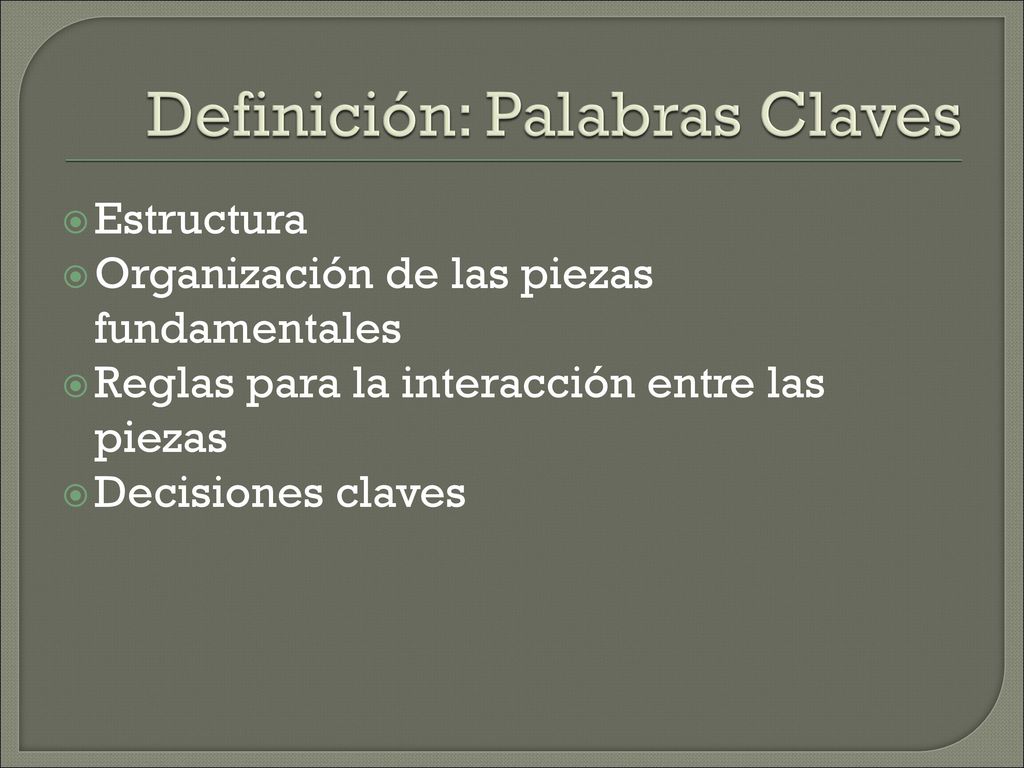 Definición: Palabras Claves

Estructura
Organización de las piezas fundamentales
Reglas para la interacción entre las piezas
Decisiones claves